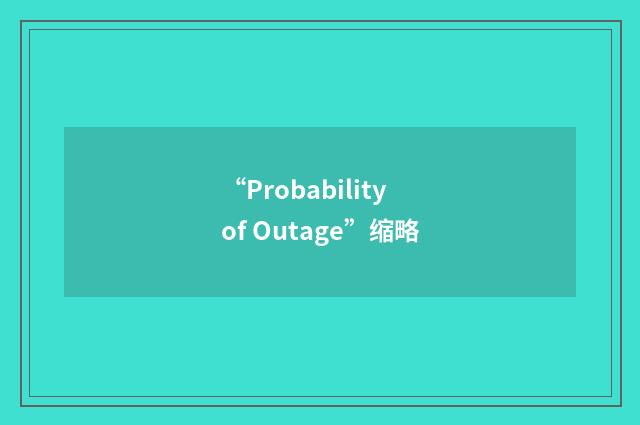 “Probability of Outage”缩略